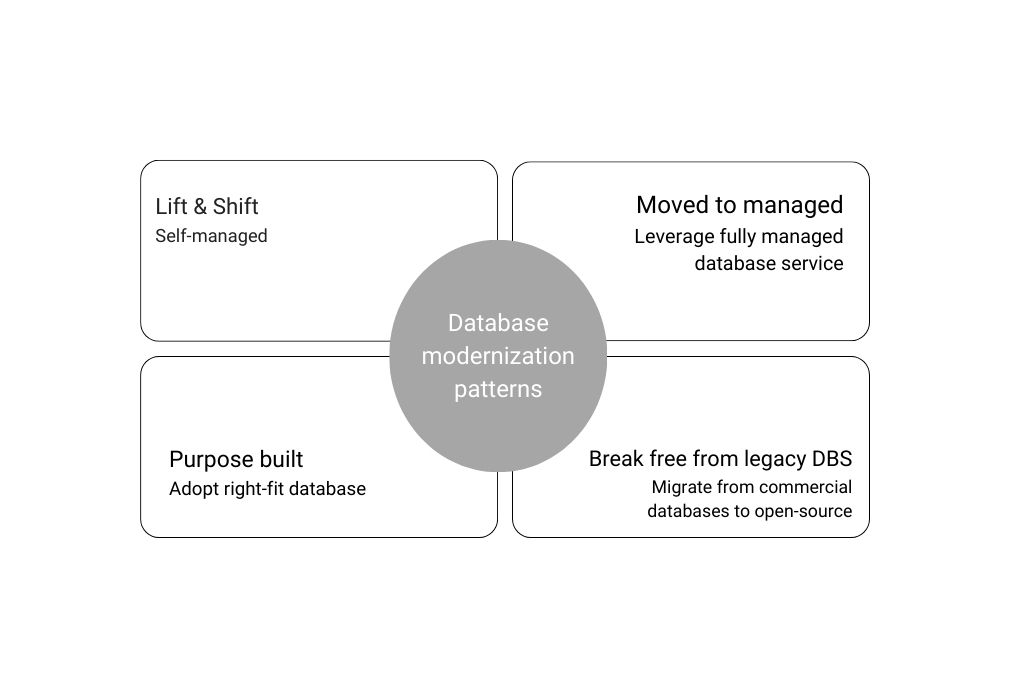 Lift & Shift
Self-managed

Moved to managed
Leverage fully managed database service

Database modernization patterns

Purpose built
Adopt right-fit database

Break free from legacy DBS
Migrate from commercial databases to open-source